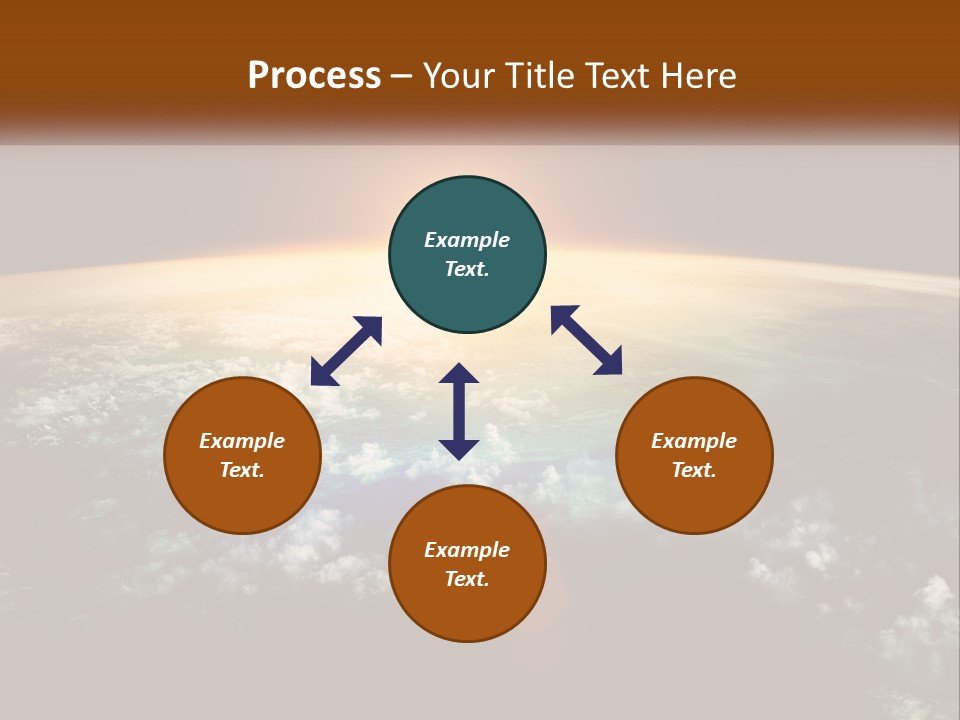 Process – Your Title Text Here

Example Text.

Example Text.

Example Text.

Example Text.